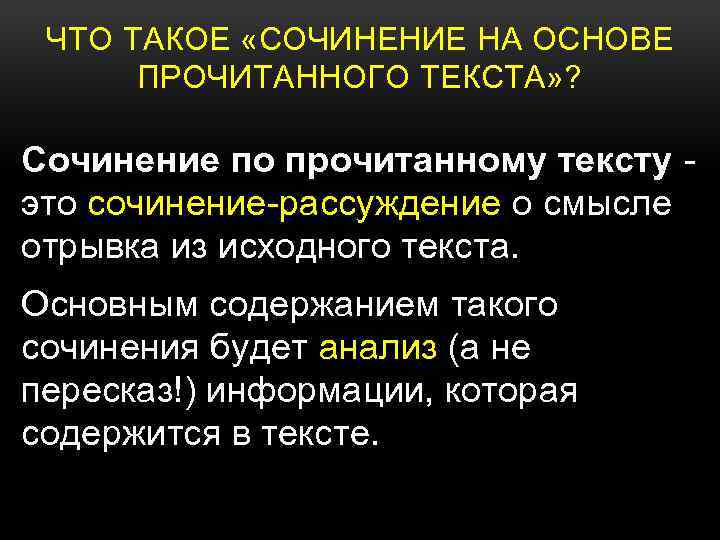 ЧТО ТАКОЕ «СОЧИНЕНИЕ НА ОСНОВЕ ПРОЧИТАННОГО ТЕКСТА»?

Сочинение по прочитанному тексту - это сочинение-рассуждение о смысле отрывка из исходного текста.

Основным содержанием такого сочинения будет анализ (а не пересказ!) информации, которая содержится в тексте.